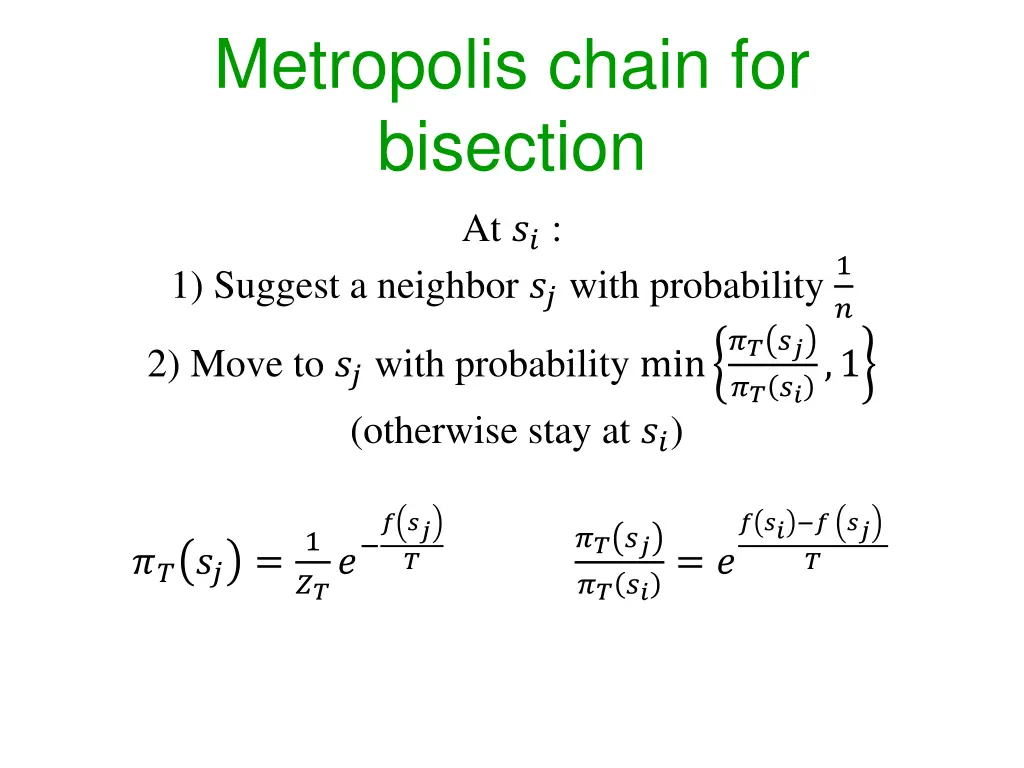 Metropolis chain for bisection

At $s_i$ :

1) Suggest a neighbor $s_j$ with probability $\frac{1}{n}$

2) Move to $s_j$ with probability $\min\left\{\frac{\pi_T(s_j)}{\pi_T(s_i)}, 1\right\}$

(otherwise stay at $s_i$)

$\pi_T(s_j) = \frac{1}{Z_T} e^{-\frac{f(s_j)}{T}}$

$\frac{\pi_T(s_j)}{\pi_T(s_i)} = e^{\frac{f(s_i)-f(s_j)}{T}}$